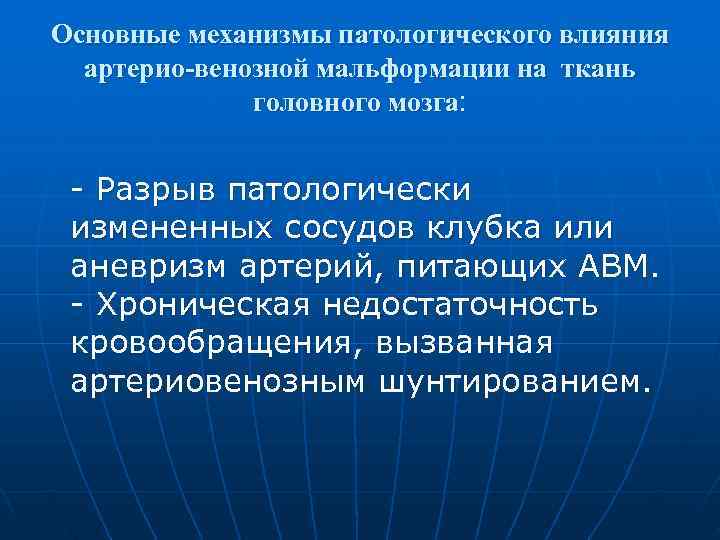 Основные механизмы патологического влияния артерио-венозной мальформации на ткань головного мозга:

- Разрыв патологически измененных сосудов клубка или аневризм артерий, питающих АВМ.
- Хроническая недостаточность кровообращения, вызванная артериовенозным шунтированием.